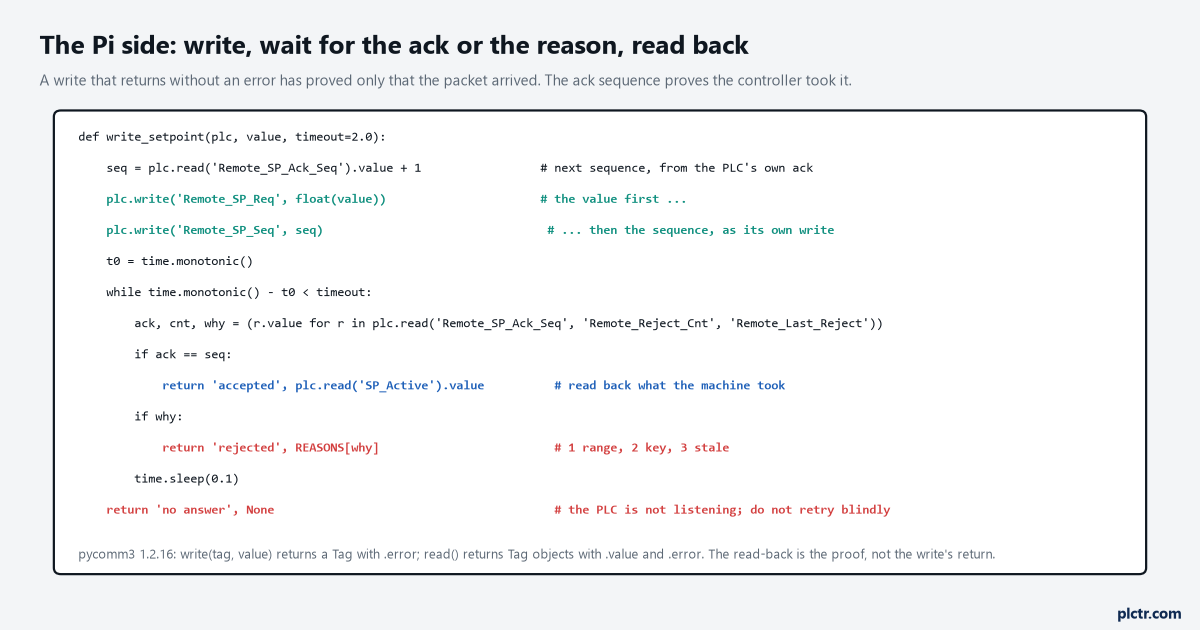 The Pi side: write, wait for the ack or the reason, read back

A write that returns without an error has proved only that the packet arrived. The ack sequence proves the controller took it.

def write_setpoint(plc, value, timeout=2.0):
    seq = plc.read('Remote_SP_Ack_Seq').value + 1                 # next sequence, from the PLC's own ack
    plc.write('Remote_SP_Req', float(value))                      # the value first ...
    plc.write('Remote_SP_Seq', seq)                                # ... then the sequence, as its own write
    t0 = time.monotonic()
    while time.monotonic() - t0 < timeout:
        ack, cnt, why = (r.value for r in plc.read('Remote_SP_Ack_Seq', 'Remote_Reject_Cnt', 'Remote_Last_Reject'))
        if ack == seq:
            return 'accepted', plc.read('SP_Active').value          # read back what the machine took
        if why:
            return 'rejected', REASONS[why]                         # 1 range, 2 key, 3 stale
        time.sleep(0.1)
    return 'no answer', None                                        # the PLC is not listening; do not retry blindly

pycomm3 1.2.16: write(tag, value) returns a Tag with .error; read() returns Tag objects with .value and .error. The read-back is the proof, not the write's return.

plctr.com